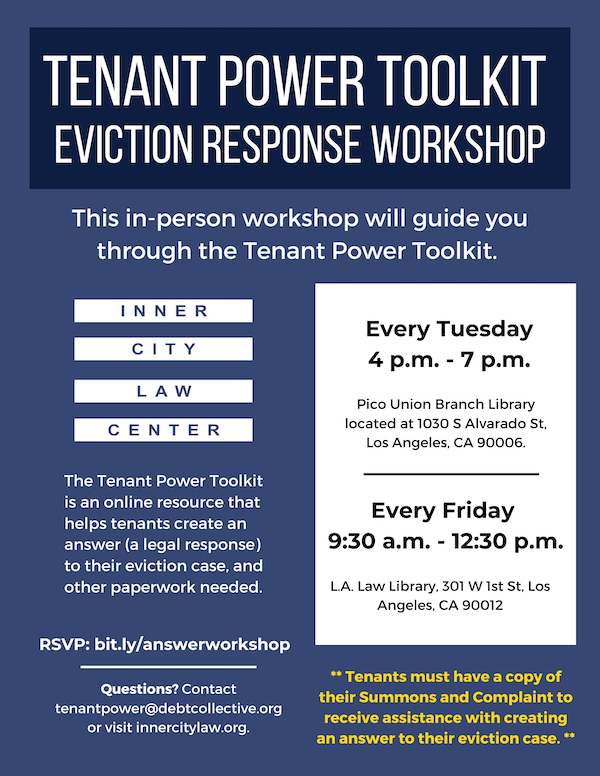 TENANT POWER TOOLKIT
EVICTION RESPONSE WORKSHOP

This in-person workshop will guide you through the Tenant Power Toolkit.

INNER
CITY
LAW
CENTER

The Tenant Power Toolkit is an online resource that helps tenants create an answer (a legal response) to their eviction case, and other paperwork needed.

RSVP: bit.ly/answerworkshop

Questions? Contact tenantpower@debtcollective.org or visit innercitylaw.org.

Every Tuesday
4 p.m. - 7 p.m.

Pico Union Branch Library located at 1030 S Alvarado St, Los Angeles, CA 90006.

Every Friday
9:30 a.m. - 12:30 p.m.

L.A. Law Library, 301 W 1st St, Los Angeles, CA 90012

** Tenants must have a copy of their Summons and Complaint to receive assistance with creating an answer to their eviction case. **